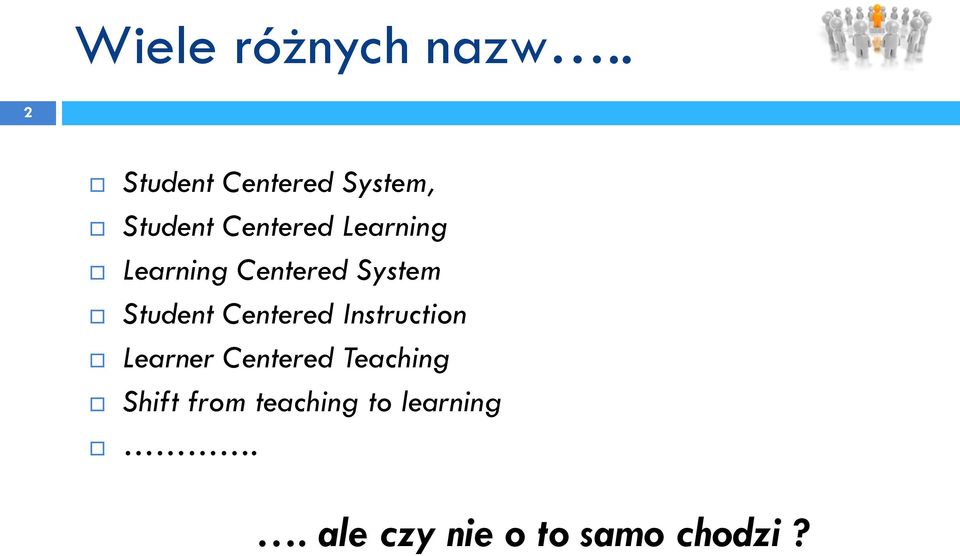 Wiele różnych nazw…..

2

□ Student Centered System,
□ Student Centered Learning
□ Learning Centered System
□ Student Centered Instruction
□ Learner Centered Teaching
□ Shift from teaching to learning
□ ………….

…. ale czy nie o to samo chodzi ?